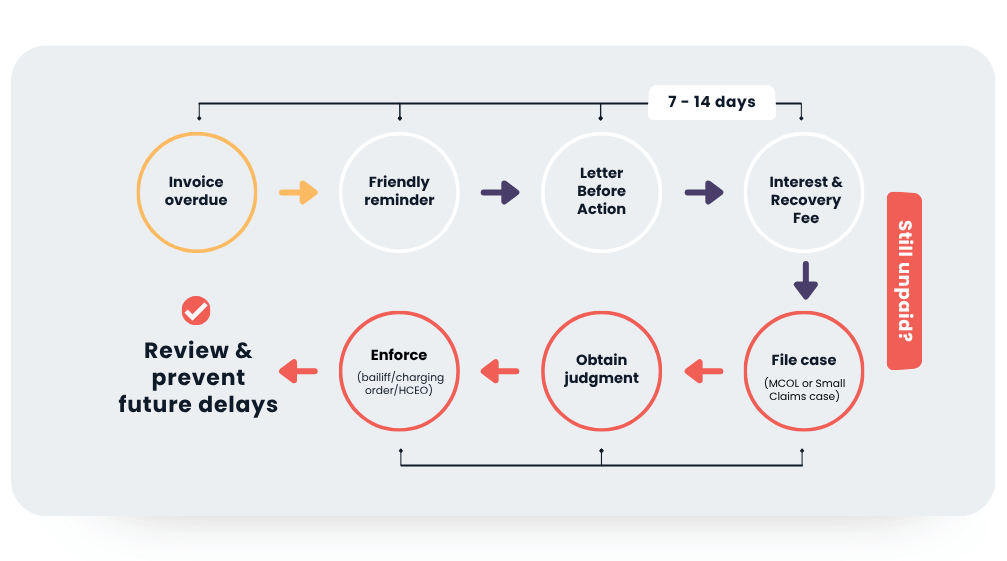 7 - 14 days

Invoice overdue

Friendly reminder

Letter Before Action

Interest & Recovery Fee

Still unpaid?

File case
(MCOL or Small Claims case)

Obtain judgment

Enforce
(bailiff/charging order/HCEO)

Review & prevent future delays